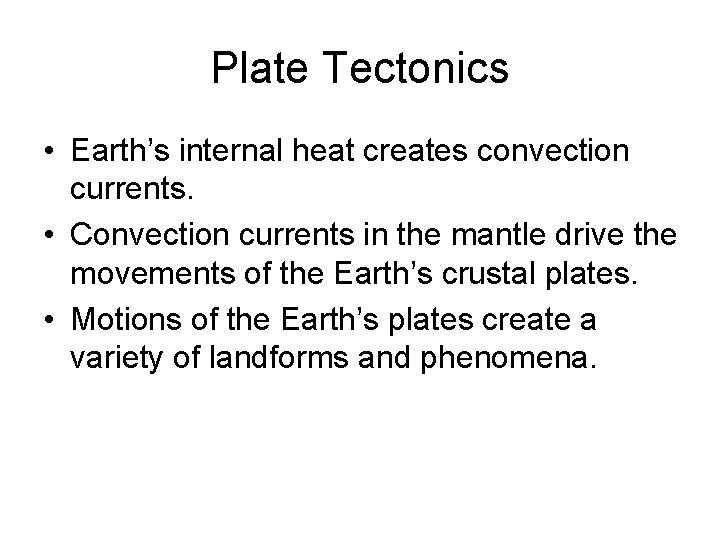 Plate Tectonics

• Earth’s internal heat creates convection currents.
• Convection currents in the mantle drive the movements of the Earth’s crustal plates.
• Motions of the Earth’s plates create a variety of landforms and phenomena.